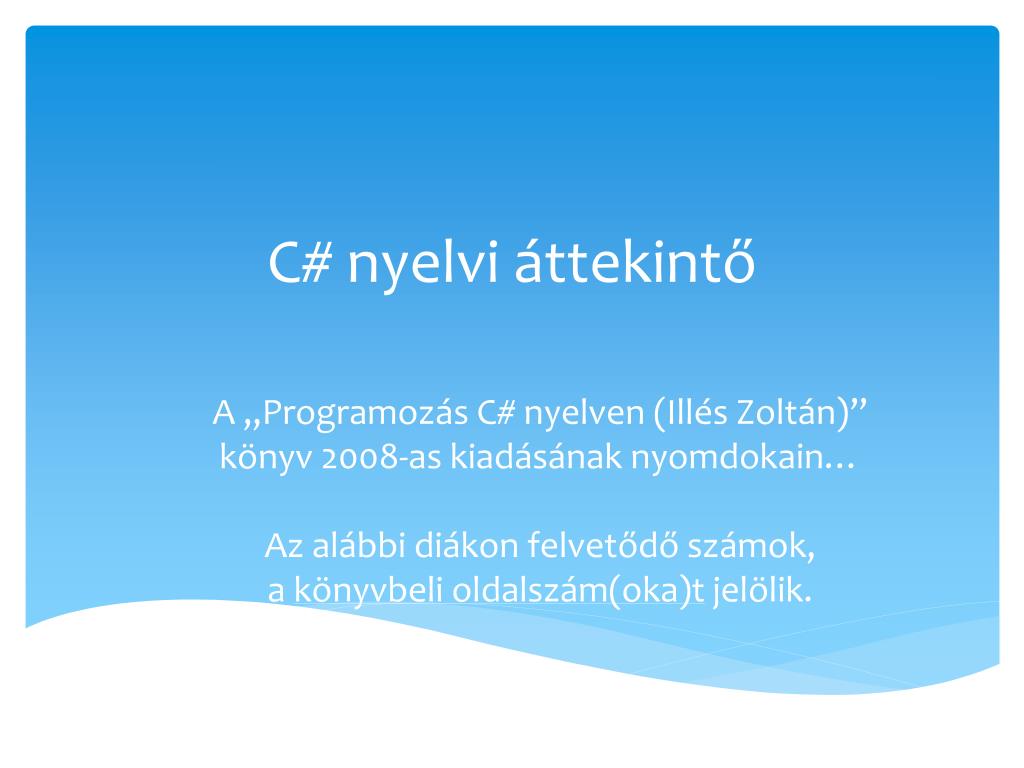 C# nyelvi áttekintő

A „Programozás C# nyelven (Illés Zoltán)” könyv 2008-as kiadásának nyomdokain…

Az alábbi diákon felvetődő számok, a könyvbeli oldalszám(oka)t jelölik.